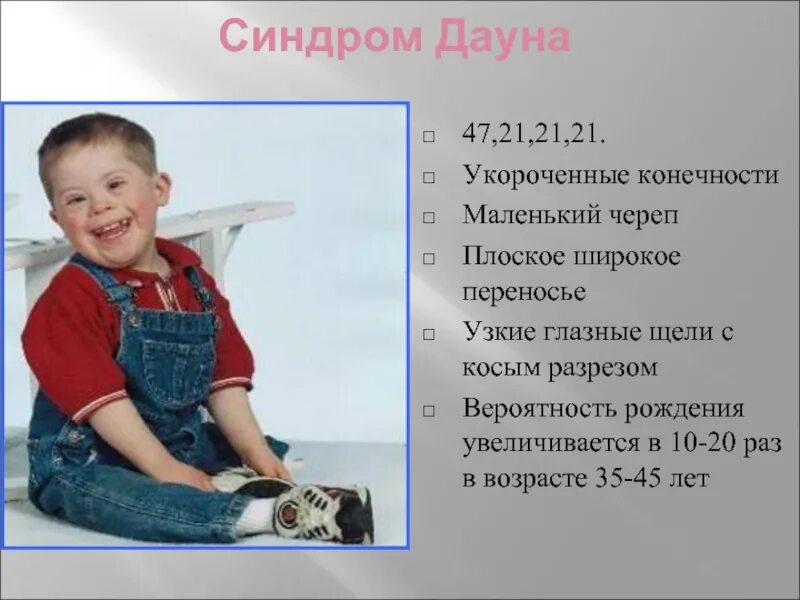 Синдром Дауна

□ 47,21,21,21.
□ Укороченные конечности
□ Маленький череп
□ Плоское широкое переносье
□ Узкие глазные щели с косым разрезом
□ Вероятность рождения увеличивается в 10-20 раз в возрасте 35-45 лет